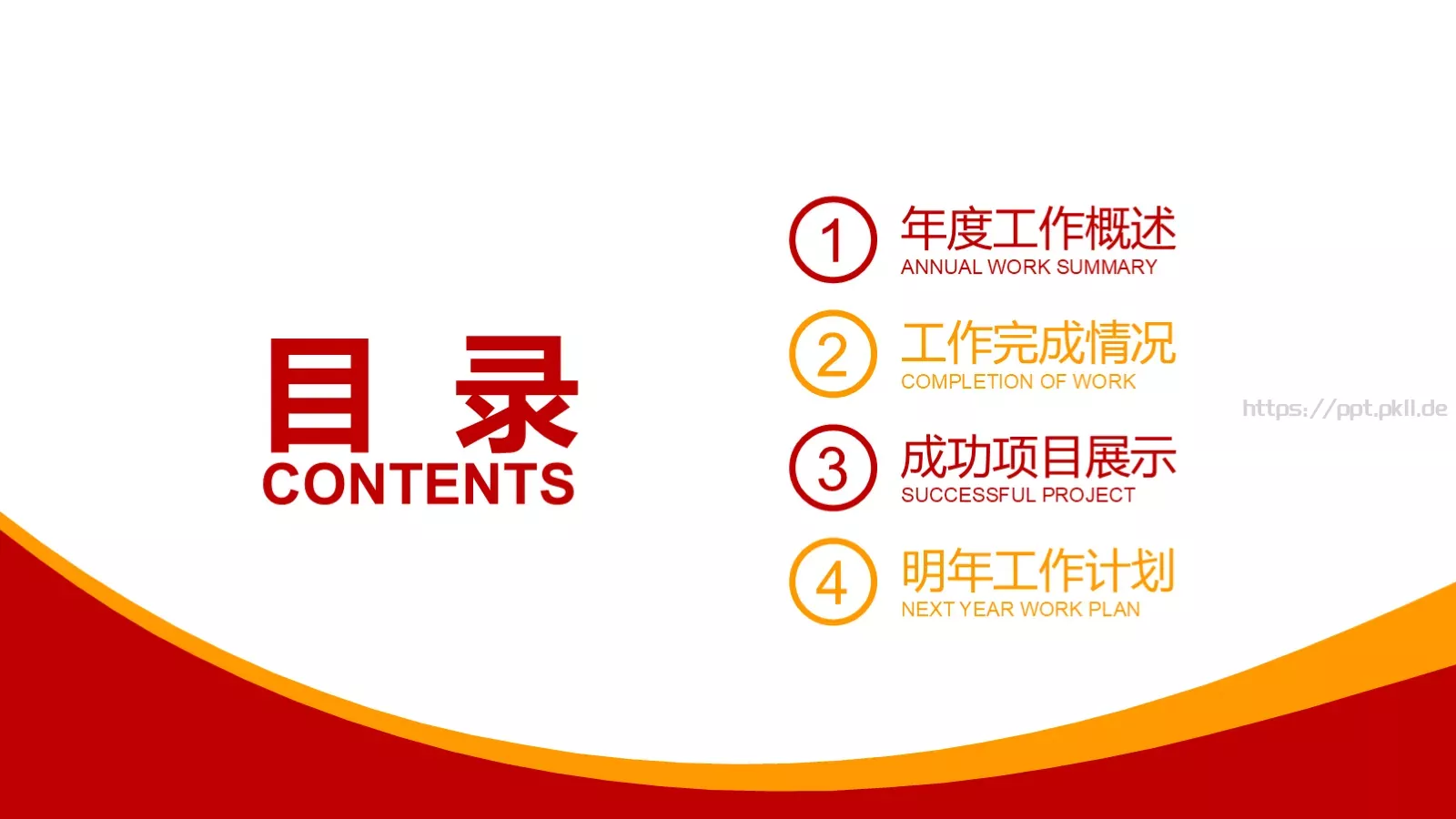 目 录
CONTENTS

1
年度工作概述
ANNUAL WORK SUMMARY

2
工作完成情况
COMPLETION OF WORK

3
成功项目展示
SUCCESSFUL PROJECT

4
明年工作计划
NEXT YEAR WORK PLAN

https://ppt.pkll.de